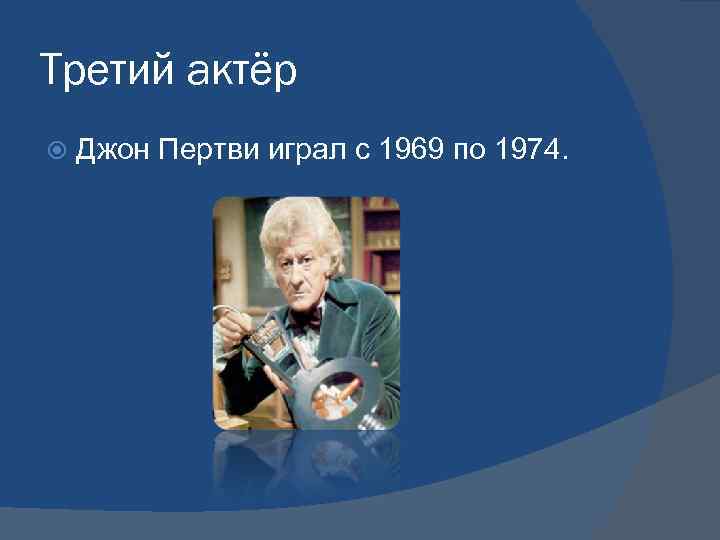 Третий актёр

Джон Пертви играл с 1969 по 1974.